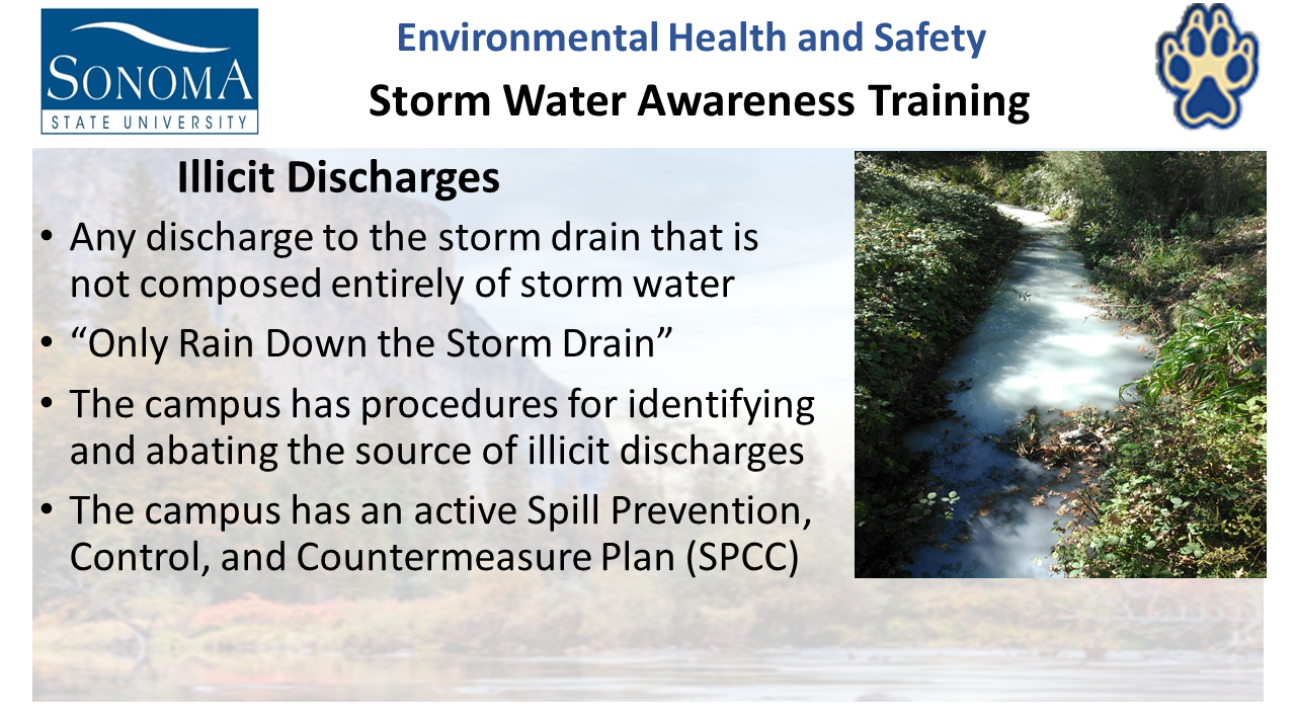 SONOMA
STATE UNIVERSITY

Environmental Health and Safety
Storm Water Awareness Training

Illicit Discharges

• Any discharge to the storm drain that is not composed entirely of storm water
• “Only Rain Down the Storm Drain”
• The campus has procedures for identifying and abating the source of illicit discharges
• The campus has an active Spill Prevention, Control, and Countermeasure Plan (SPCC)